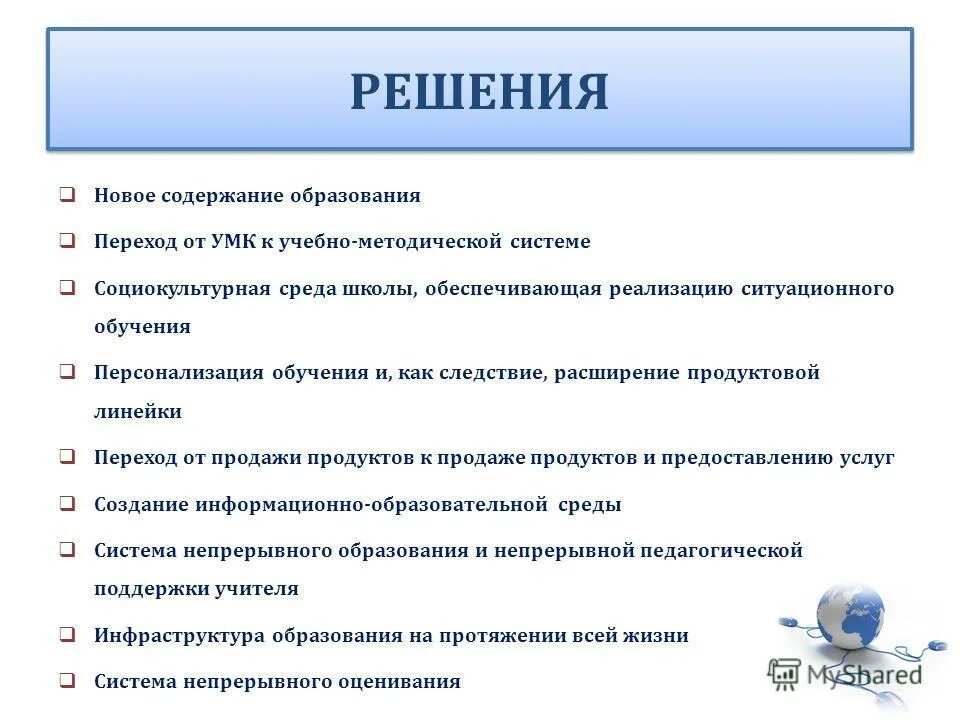 РЕШЕНИЯ

❑ Новое содержание образования

❑ Переход от УМК к учебно-методической системе

❑ Социокультурная среда школы, обеспечивающая реализацию ситуационного обучения

❑ Персонализация обучения и, как следствие, расширение продуктовой линейки

❑ Переход от продажи продуктов к продаже продуктов и предоставлению услуг

❑ Создание информационно-образовательной среды

❑ Система непрерывного образования и непрерывной педагогической поддержки учителя

❑ Инфраструктура образования на протяжении всей жизни

❑ Система непрерывного оценивания

MyShared